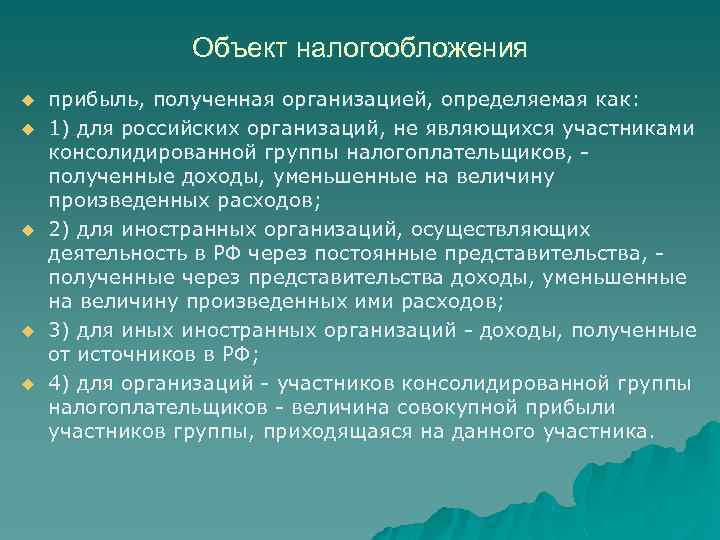 Объект налогообложения

прибыль, полученная организацией, определяемая как:

1) для российских организаций, не являющихся участниками консолидированной группы налогоплательщиков, - полученные доходы, уменьшенные на величину произведенных расходов;

2) для иностранных организаций, осуществляющих деятельность в РФ через постоянные представительства, - полученные через представительства доходы, уменьшенные на величину произведенных ими расходов;

3) для иных иностранных организаций - доходы, полученные от источников в РФ;

4) для организаций - участников консолидированной группы налогоплательщиков - величина совокупной прибыли участников группы, приходящаяся на данного участника.